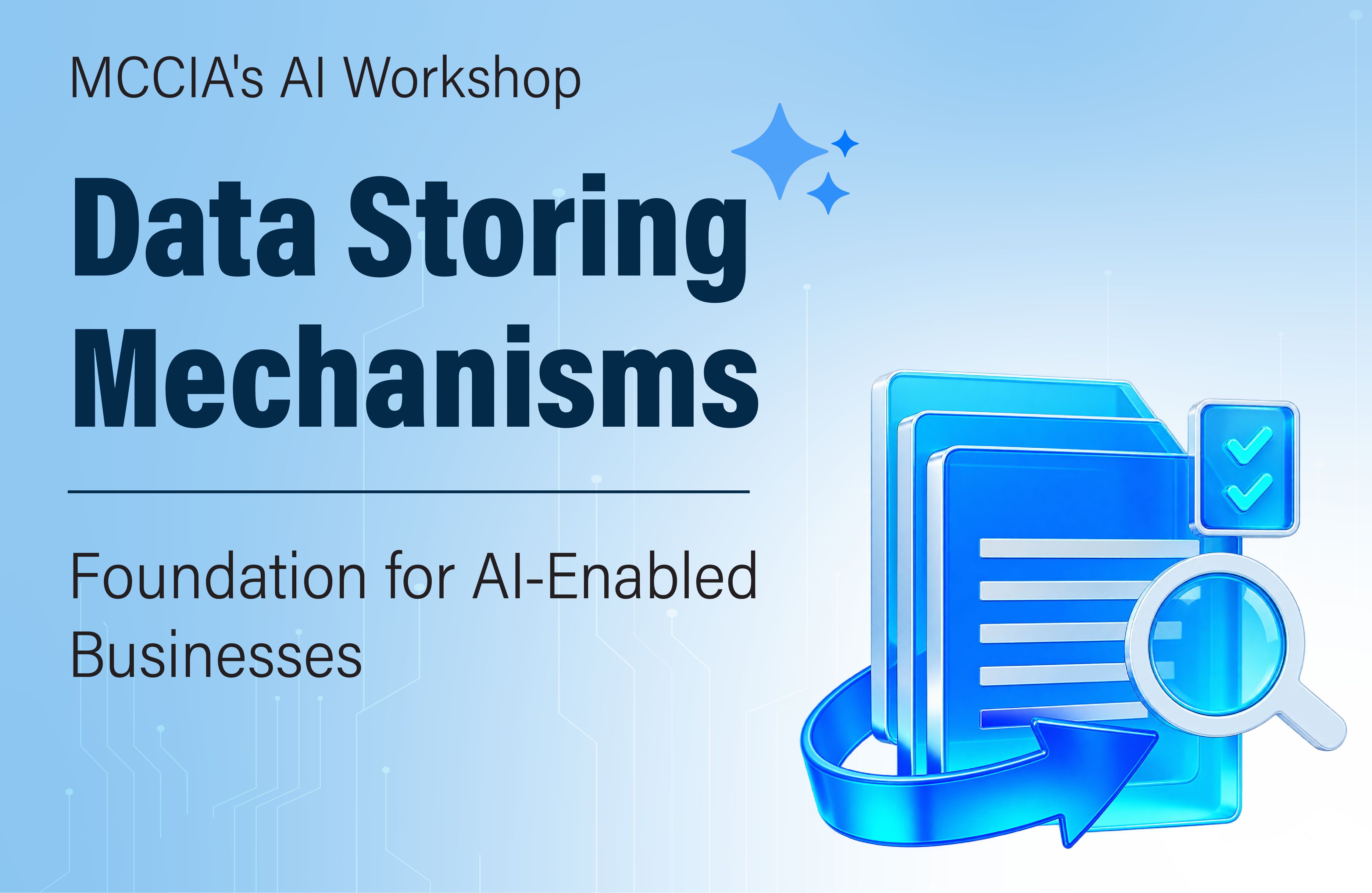 MCCIA's AI Workshop

Data Storing Mechanisms

Foundation for AI-Enabled Businesses